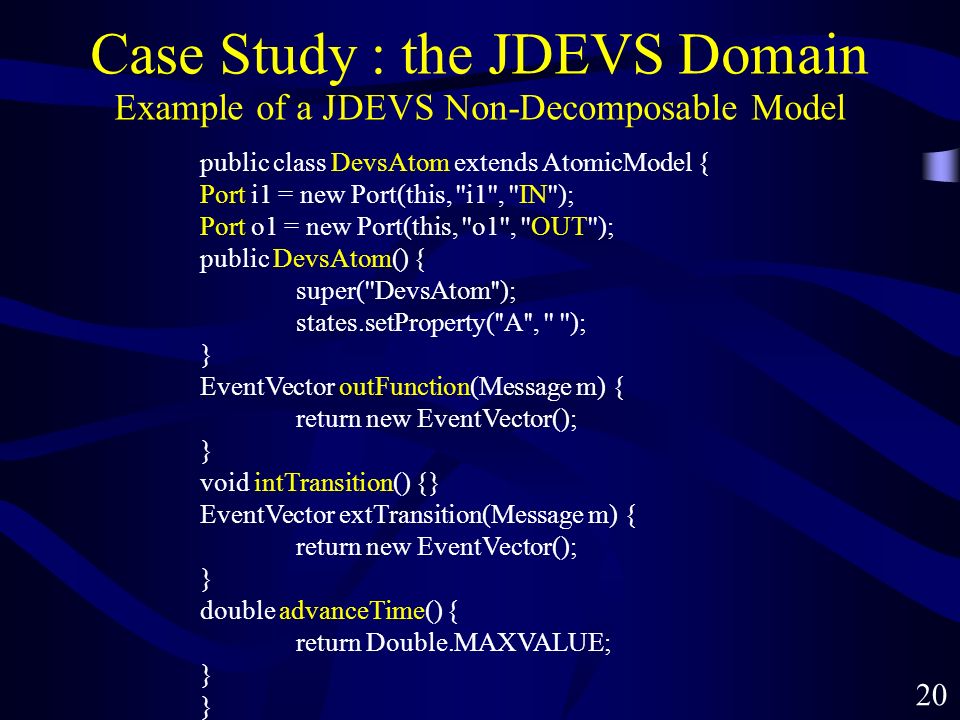 Case Study : the JDEVS Domain
Example of a JDEVS Non-Decomposable Model

public class DevsAtom extends AtomicModel {
Port i1 = new Port(this, "i1", "IN");
Port o1 = new Port(this, "o1", "OUT");
public DevsAtom() {
super("DevsAtom");
states.setProperty("A", " ");
}
EventVector outFunction(Message m) {
return new EventVector();
}
void intTransition() {}
EventVector extTransition(Message m) {
return new EventVector();
}
double advanceTime() {
return Double.MAXVALUE;
}
}

20